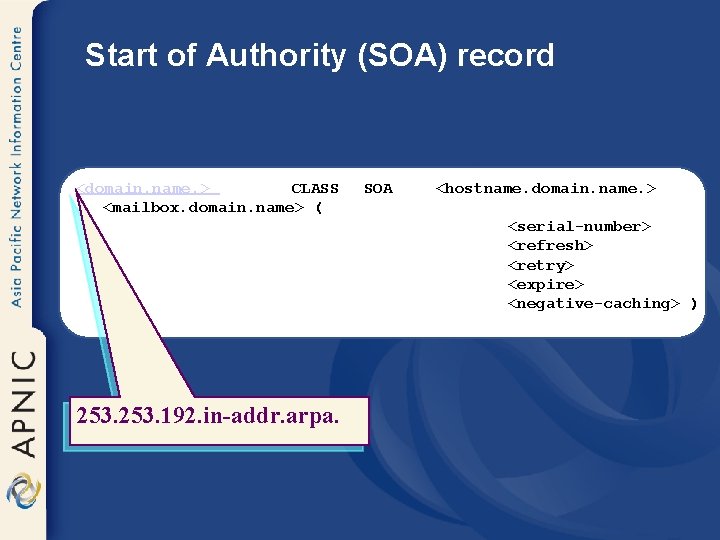 Asia Pacific Network Information Centre

APNIC

Start of Authority (SOA) record

<domain.name.> CLASS SOA <hostname.domain.name.>
<mailbox.domain.name> (
<serial-number>
<refresh>
<retry>
<expire>
<negative-caching> )

253.253.192.in-addr.arpa.